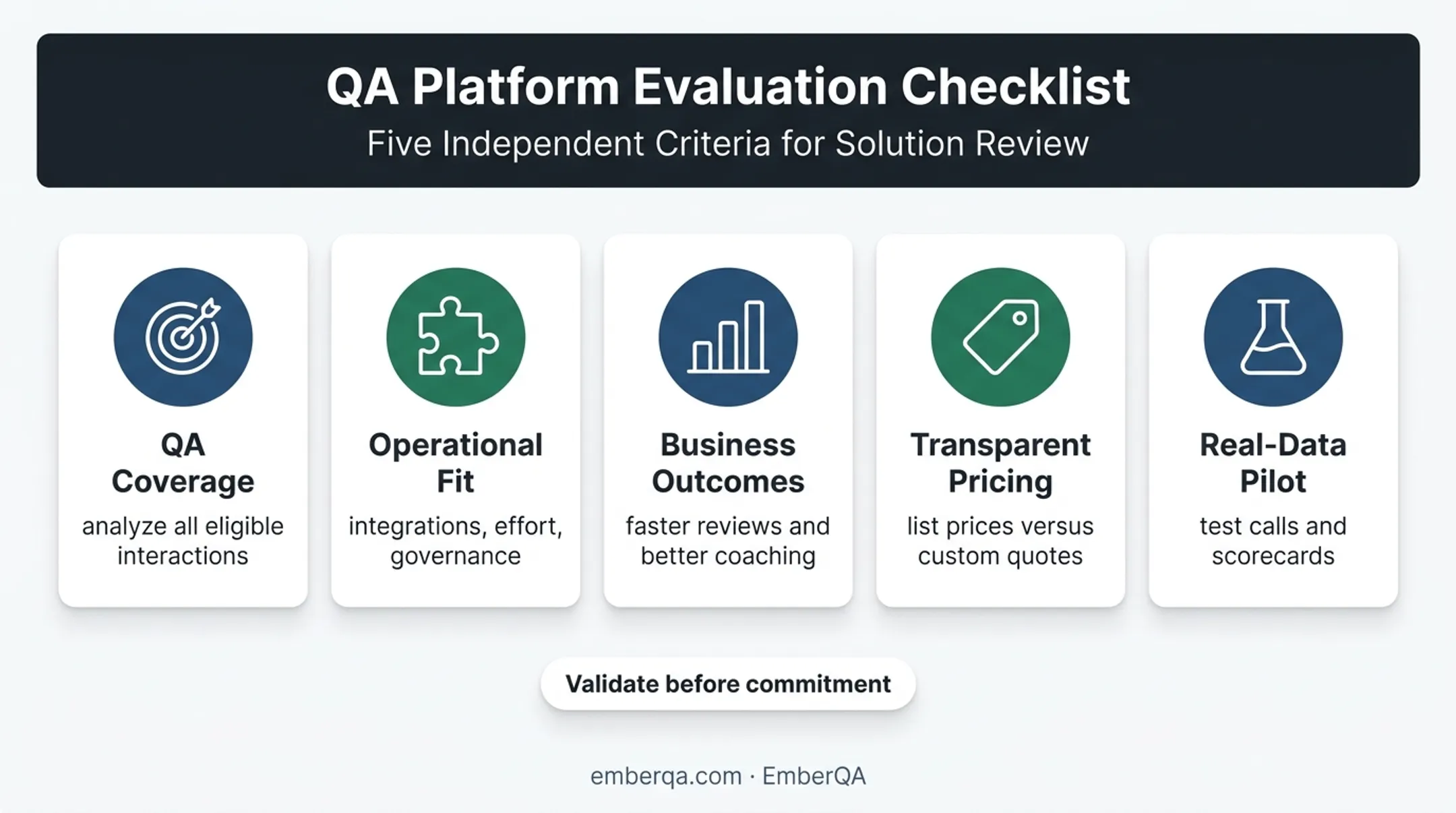 QA Platform Evaluation Checklist

Five Independent Criteria for Solution Review

QA Coverage

analyze all eligible interactions

Operational Fit

integrations, effort, governance

Business Outcomes

faster reviews and better coaching

Transparent Pricing

list prices versus custom quotes

Real-Data Pilot

test calls and scorecards

Validate before commitment

emberqa.com · EmberQA